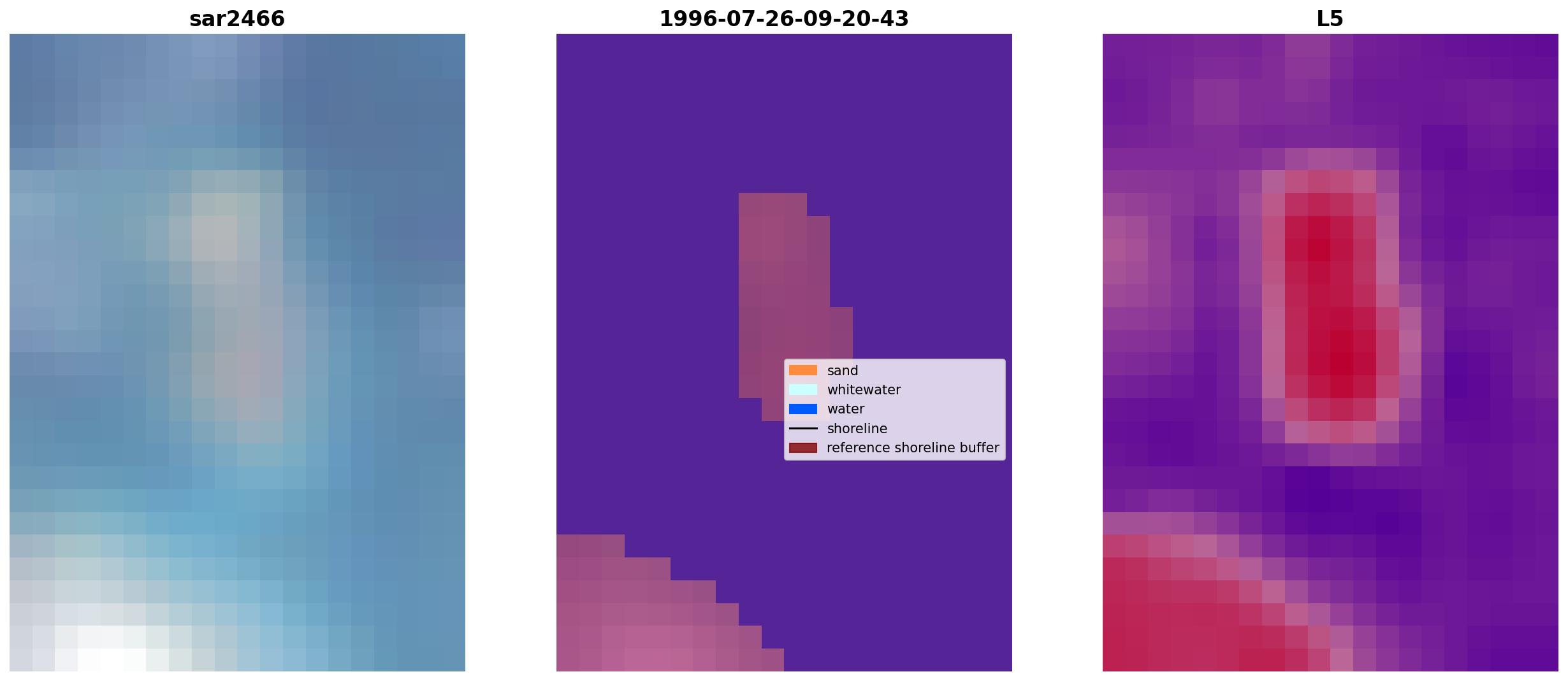 sar2466

1996-07-26-09-20-43

sand
whitewater
water
shoreline
reference shoreline buffer

L5